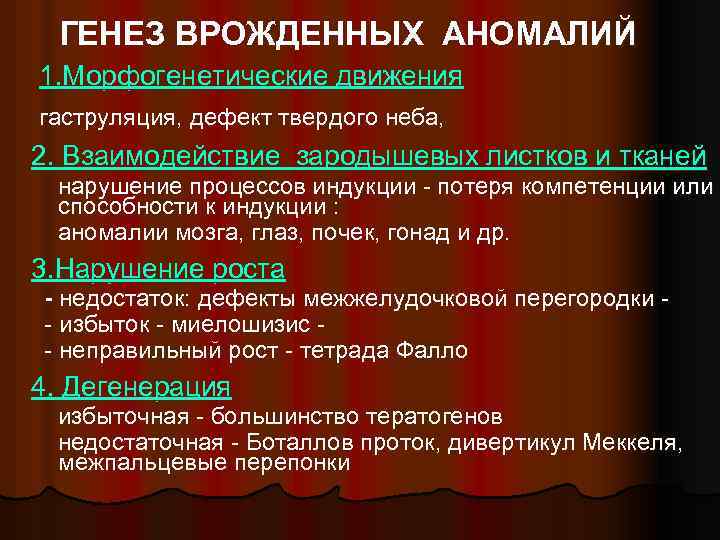 ГЕНЕЗ ВРОЖДЕННЫХ АНОМАЛИЙ

1.Морфогенетические движения

гаструляция, дефект твердого неба,

2. Взаимодействие зародышевых листков и тканей

нарушение процессов индукции - потеря компетенции или способности к индукции :

аномалии мозга, глаз, почек, гонад и др.

3.Нарушение роста

- недостаток: дефекты межжелудочковой перегородки -

- избыток - миелошизис -

- неправильный рост - тетрада Фалло

4. Дегенерация

избыточная - большинство тератогенов

недостаточная - Боталлов проток, дивертикул Меккеля, межпальцевые перепонки